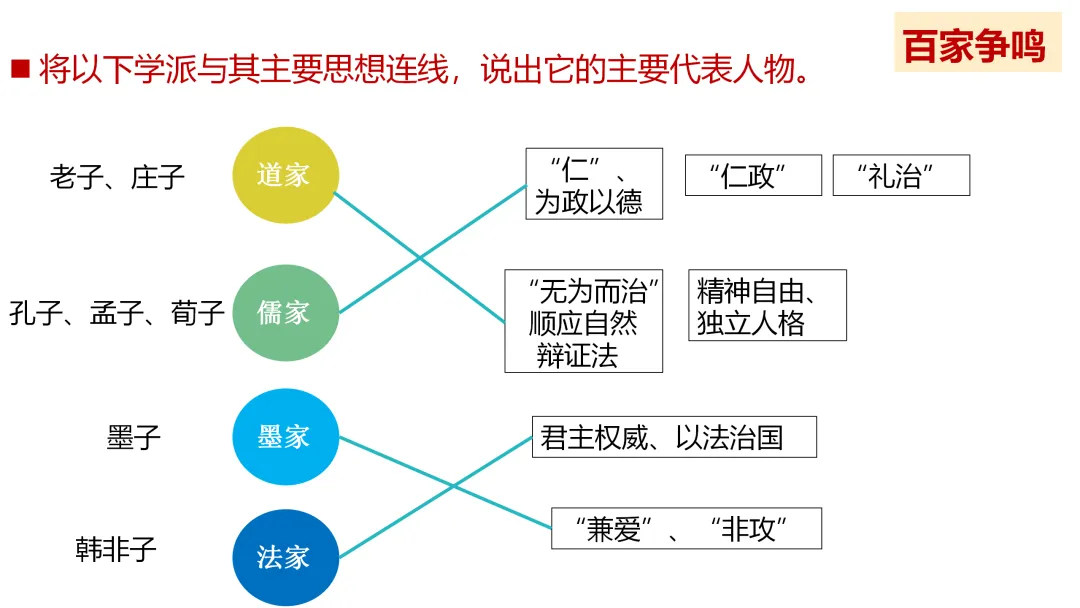 百家争鸣

■ 将以下学派与其主要思想连线，说出它的主要代表人物。

老子、庄子
道家

孔子、孟子、荀子
儒家

墨子
墨家

韩非子
法家

“仁”、为政以德

“仁政”

“礼治”

“无为而治”
顺应自然
辩证法

精神自由、独立人格

君主权威、以法治国

“兼爱”、“非攻”